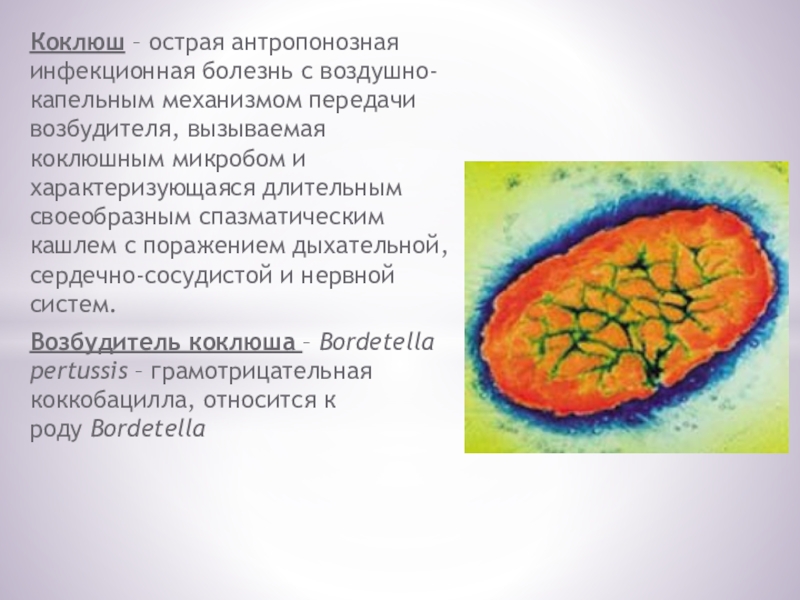 Коклюш – острая антропонозная инфекционная болезнь с воздушно-капельным механизмом передачи возбудителя, вызываемая коклюшным микробом и характеризующаяся длительным своеобразным спазматическим кашлем с поражением дыхательной, сердечно-сосудистой и нервной систем.

Возбудитель коклюша – Bordetella pertussis – грамотрицательная коккобацилла, относится к роду Bordetella